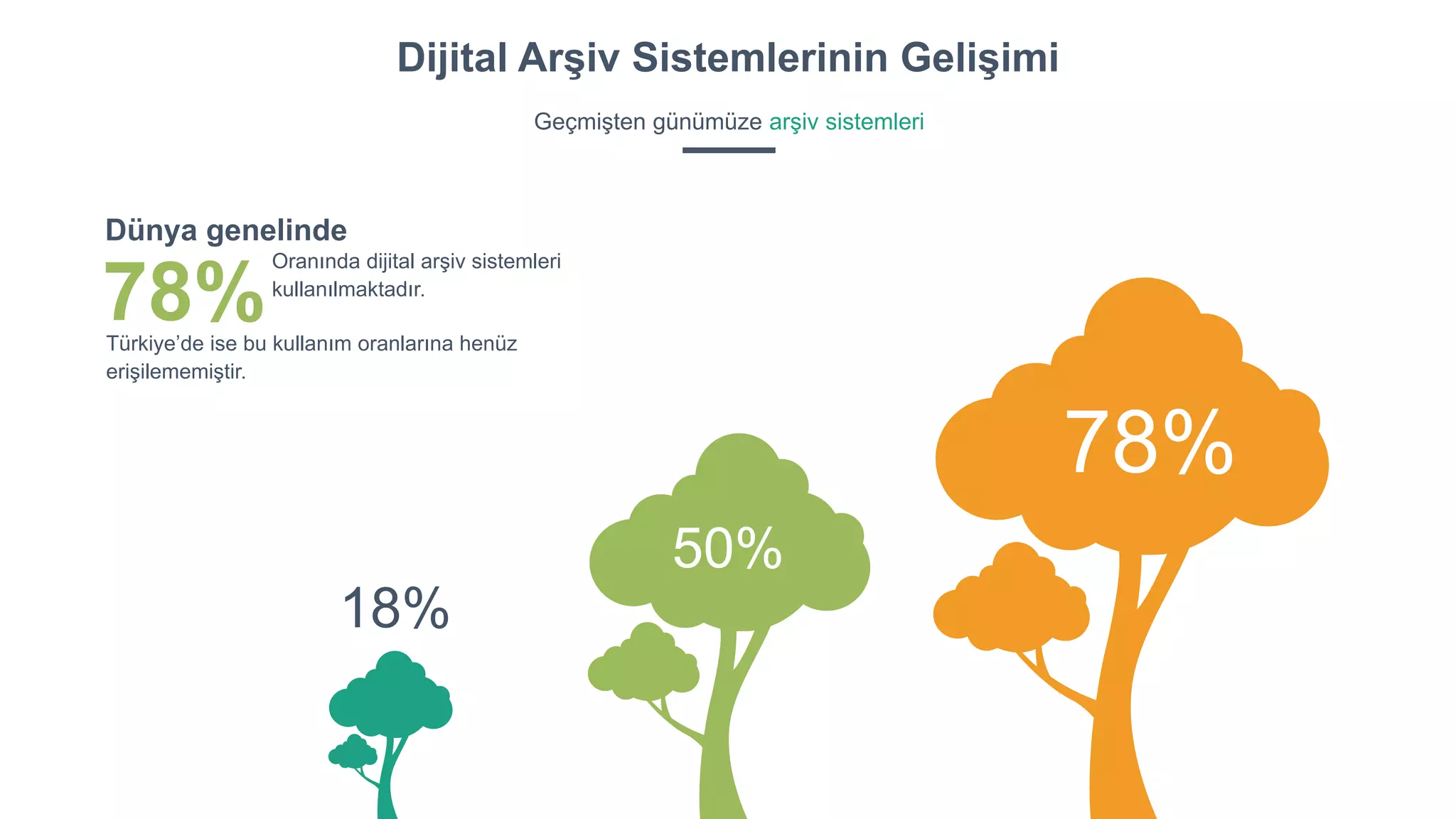 Dijital Arşiv Sistemlerinin Gelişimi

Geçmişten günümüze arşiv sistemleri

Dünya genelinde

78% Oranında dijital arşiv sistemleri kullanılmaktadır.

Türkiye'de ise bu kullanım oranlarına henüz erişilememiştir.

18%

50%

78%